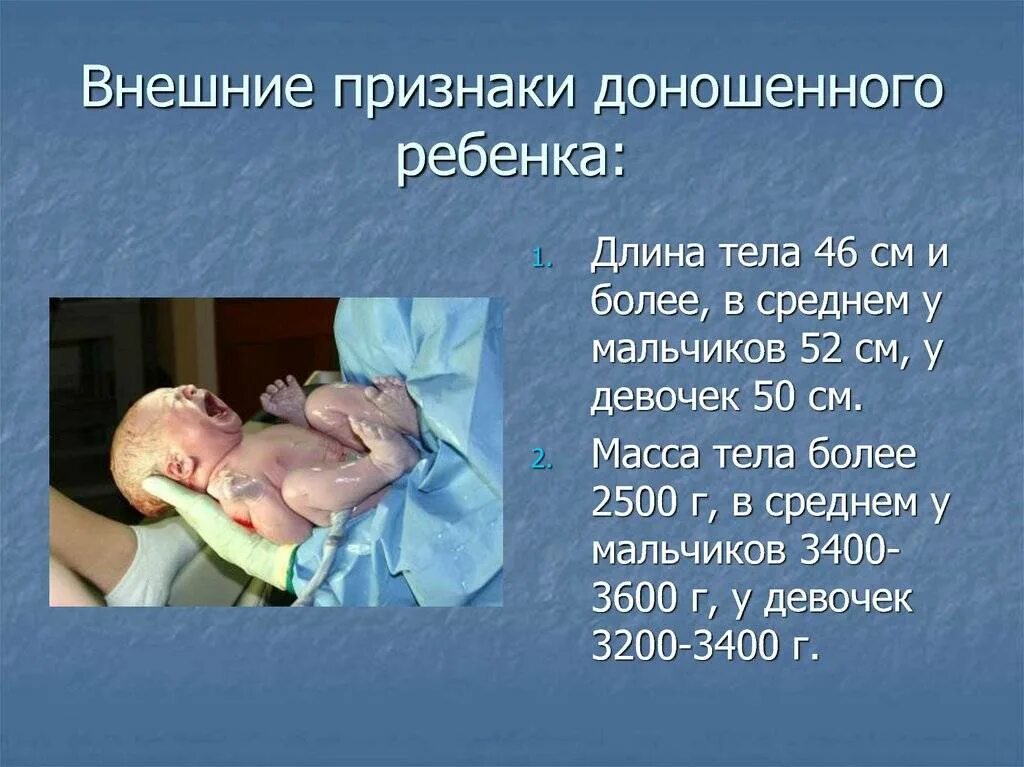 Внешние признаки доношенного ребенка:

1. Длина тела 46 см и более, в среднем у мальчиков 52 см, у девочек 50 см.
2. Масса тела более 2500 г, в среднем у мальчиков 3400-3600 г, у девочек 3200-3400 г.